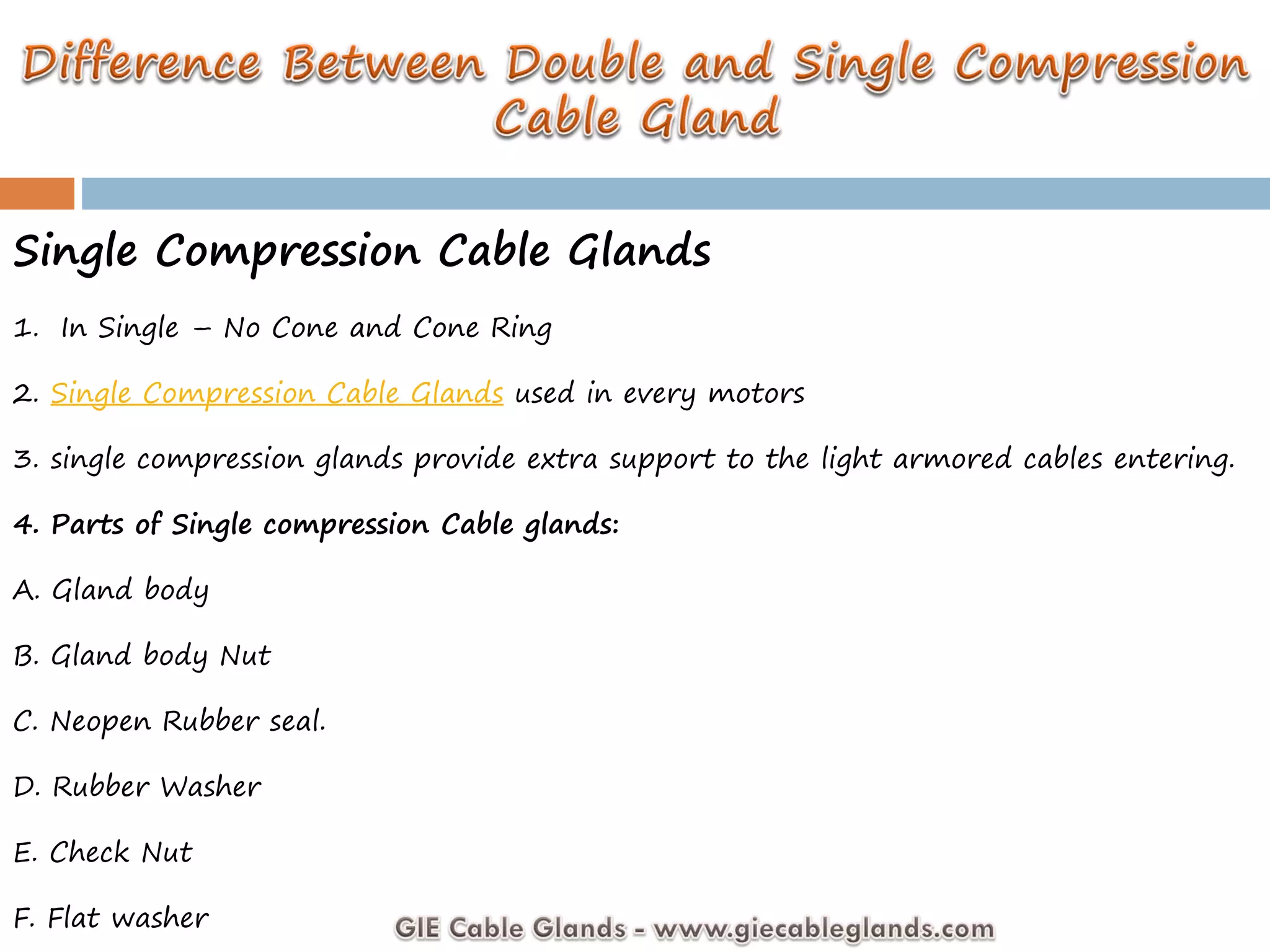 Difference Between Double and Single Compression Cable Gland

Single Compression Cable Glands

1. In Single – No Cone and Cone Ring

2. Single Compression Cable Glands used in every motors

3. single compression glands provide extra support to the light armored cables entering.

4. Parts of Single compression Cable glands:

A. Gland body

B. Gland body Nut

C. Neopen Rubber seal.

D. Rubber Washer

E. Check Nut

F. Flat washer

GIE Cable Glands - www.giecableglands.com